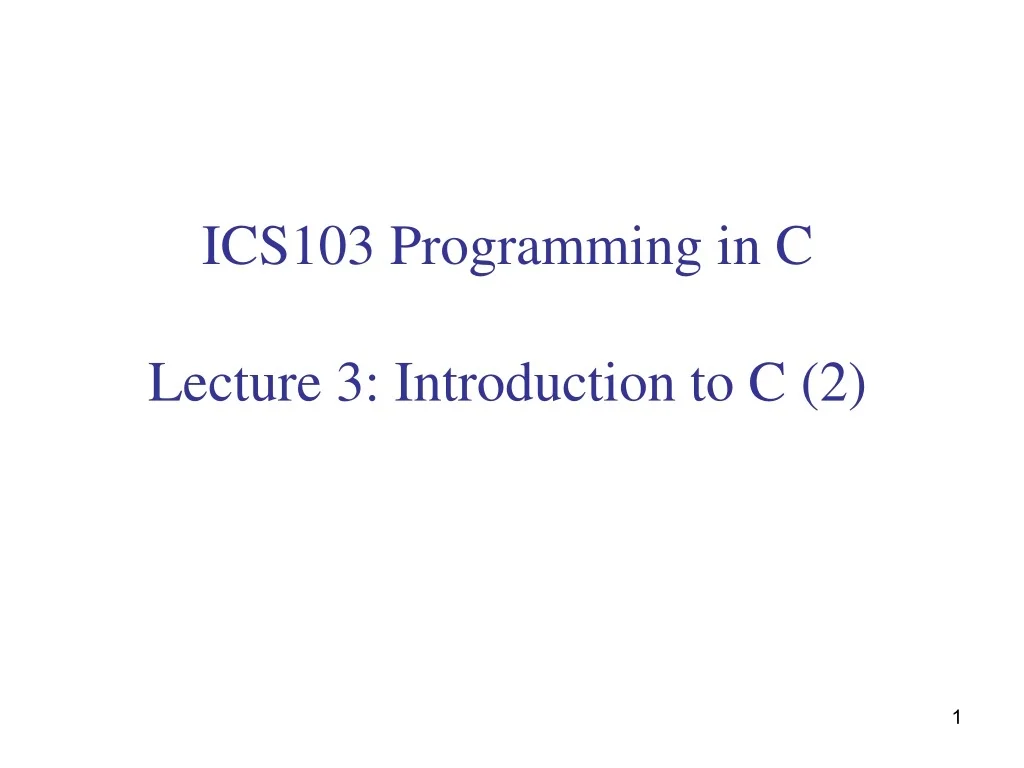 ICS103 Programming in C

Lecture 3: Introduction to C (2)

1